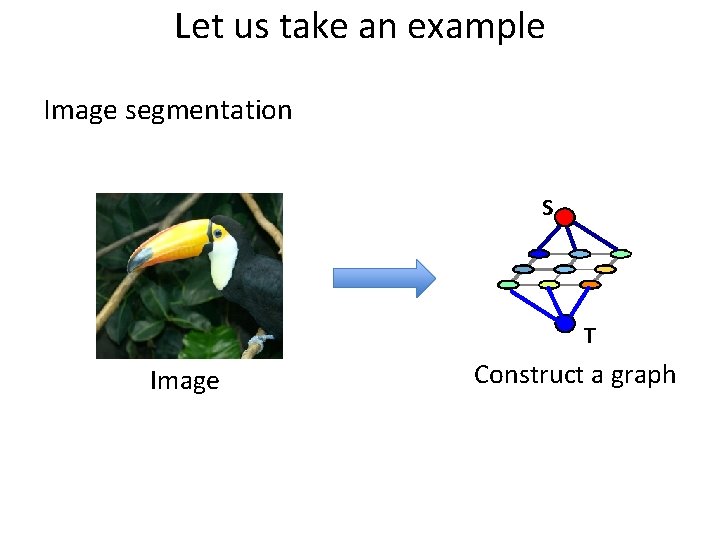 Let us take an example

Image segmentation

Image

S

T

Construct a graph